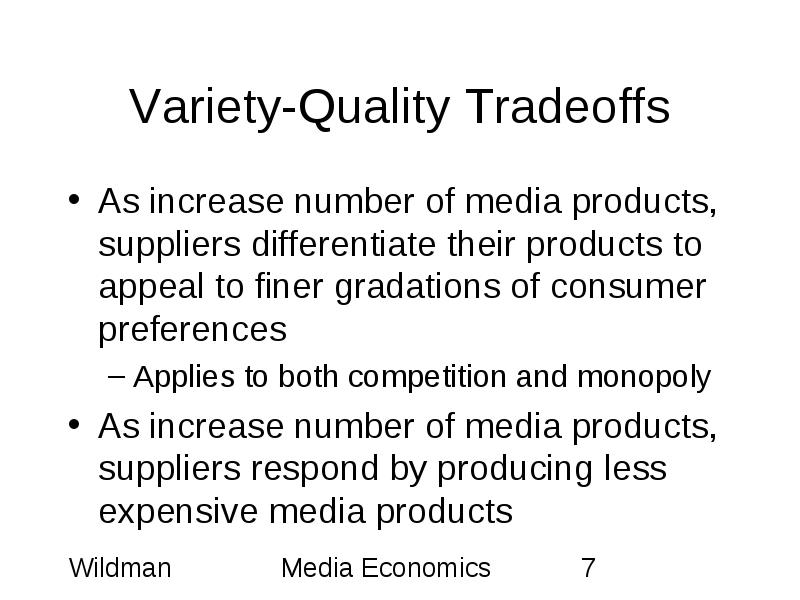 Variety-Quality Tradeoffs

• As increase number of media products, suppliers differentiate their products to appeal to finer gradations of consumer preferences

– Applies to both competition and monopoly

• As increase number of media products, suppliers respond by producing less expensive media products

Wildman Media Economics 7